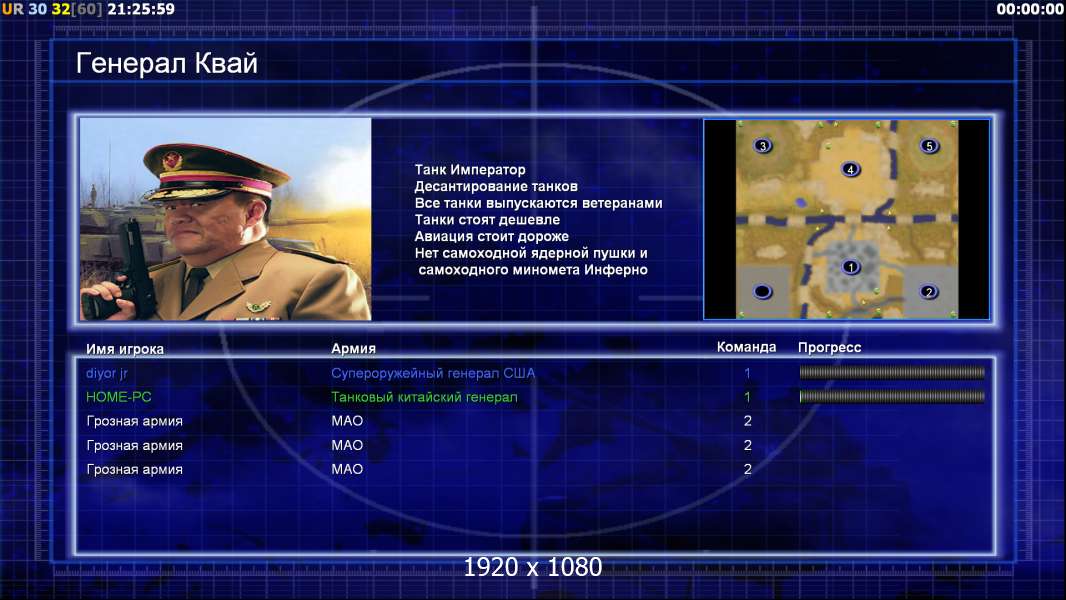 UR 30 32[60] 21:25:59

00:00:00

Генерал Квай

Танк Император
Десантирование танков
Все танки выпускаются ветеранами
Танки стоят дешевле
Авиация стоит дороже
Нет самоходной ядерной пушки и
самоходного миномета Инферно

3
4
5
1
2

| Имя игрока | Армия | Команда | Прогресс |
|---|---|---|---|
| diyor jr | Супероружейный генерал США | 1 | |
| HOME-PC | Танковый китайский генерал | 1 | |
| Грозная армия | МАО | 2 | |
| Грозная армия | МАО | 2 | |
| Грозная армия | МАО | 2 | |

1920 x 1080